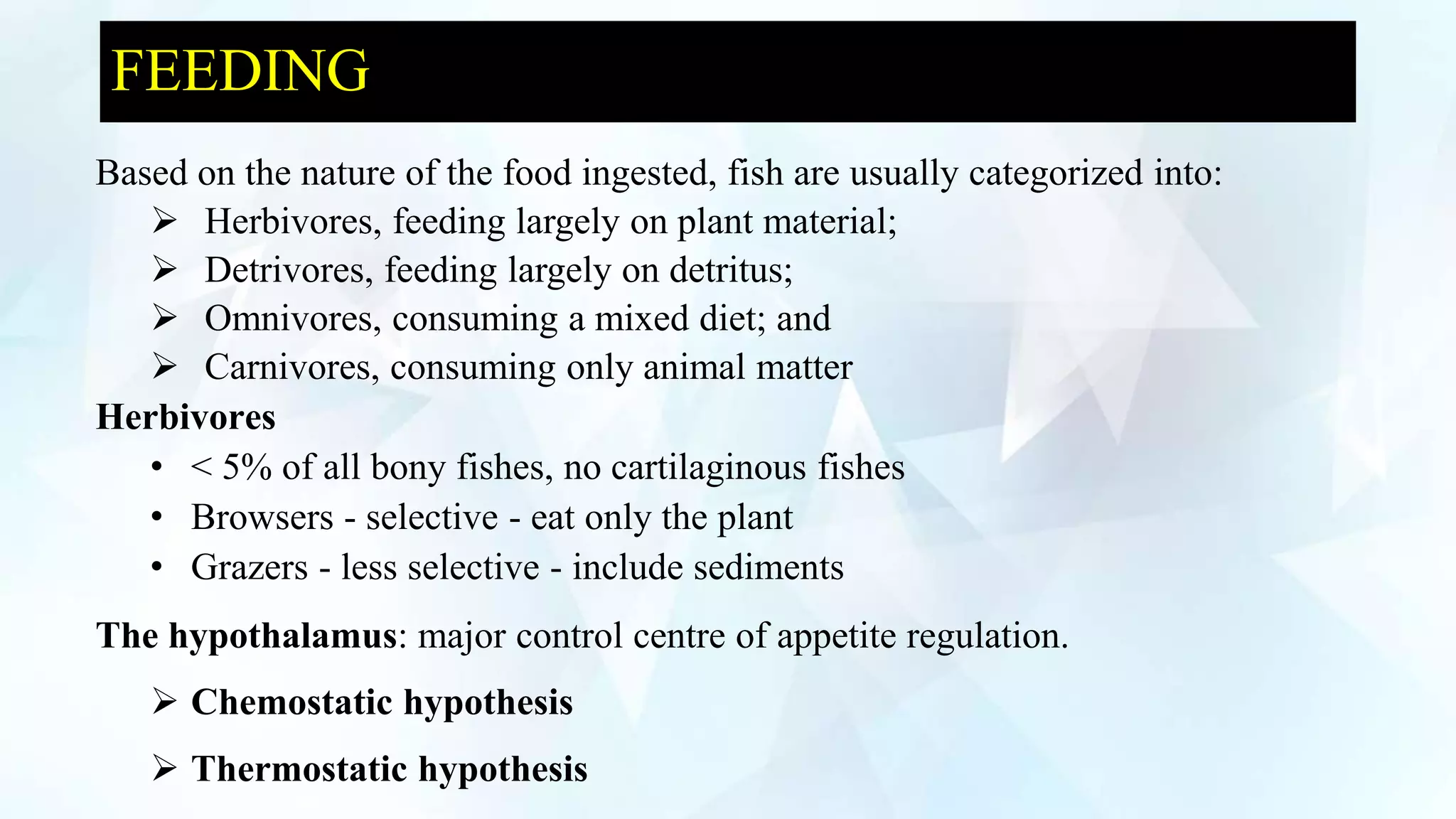 FEEDING

Based on the nature of the food ingested, fish are usually categorized into:

➢ Herbivores, feeding largely on plant material;
➢ Detrivores, feeding largely on detritus;
➢ Omnivores, consuming a mixed diet; and
➢ Carnivores, consuming only animal matter

Herbivores

• < 5% of all bony fishes, no cartilaginous fishes
• Browsers - selective - eat only the plant
• Grazers - less selective - include sediments

The hypothalamus: major control centre of appetite regulation.

➢ Chemostatic hypothesis

➢ Thermostatic hypothesis